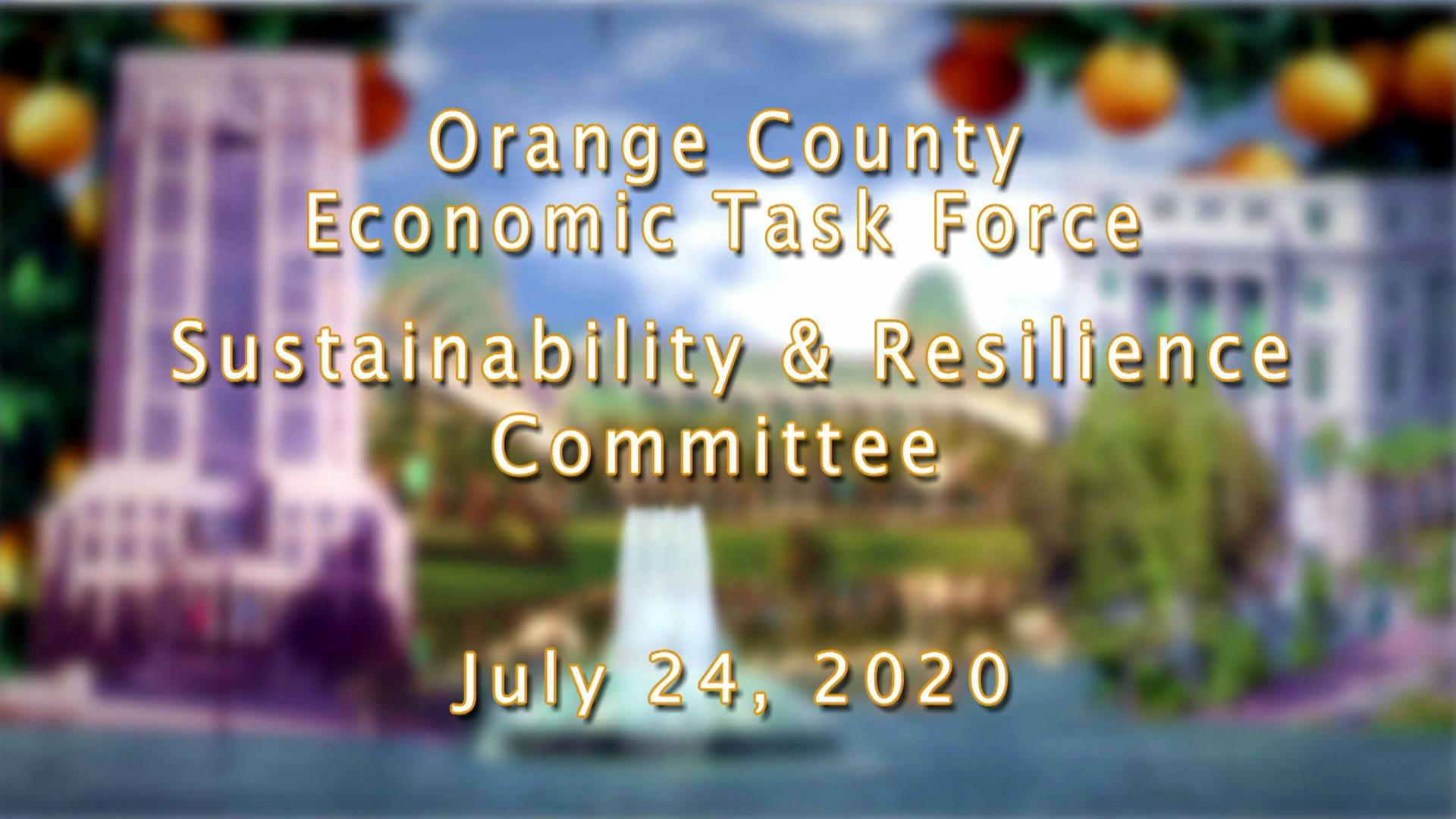 Orange County
Economic Task Force

Sustainability & Resilience
Committee

July 24, 2020